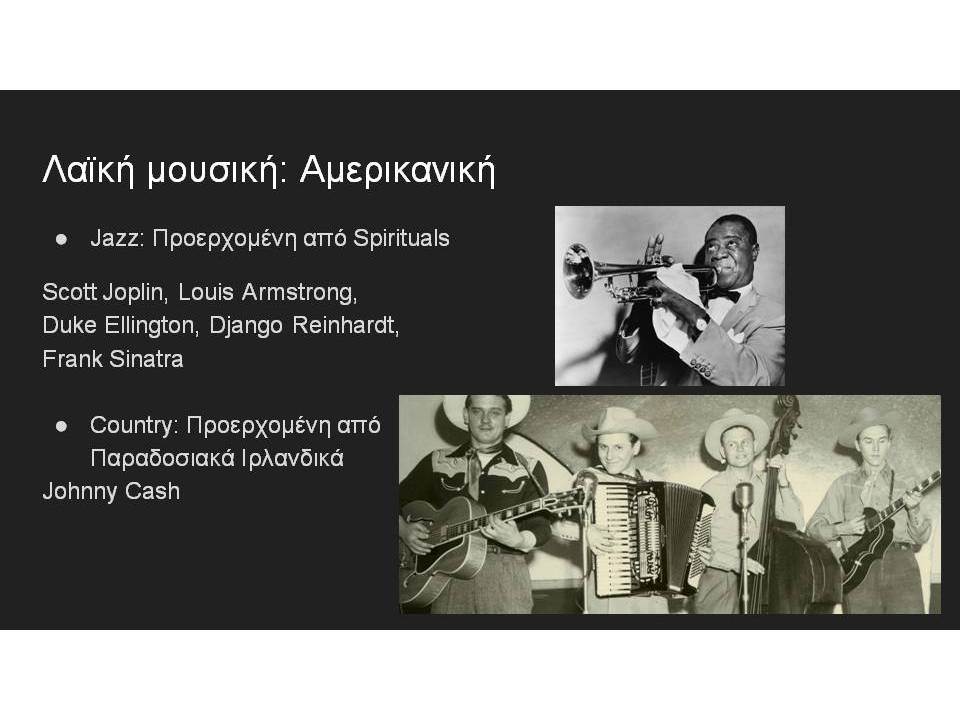 Λαϊκή μουσική: Αμερικανική

● Jazz: Προερχομένη από Spirituals

Scott Joplin, Louis Armstrong, Duke Ellington, Django Reinhardt, Frank Sinatra

● Country: Προερχομένη από Παραδοσιακά Ιρλανδικά

Johnny Cash